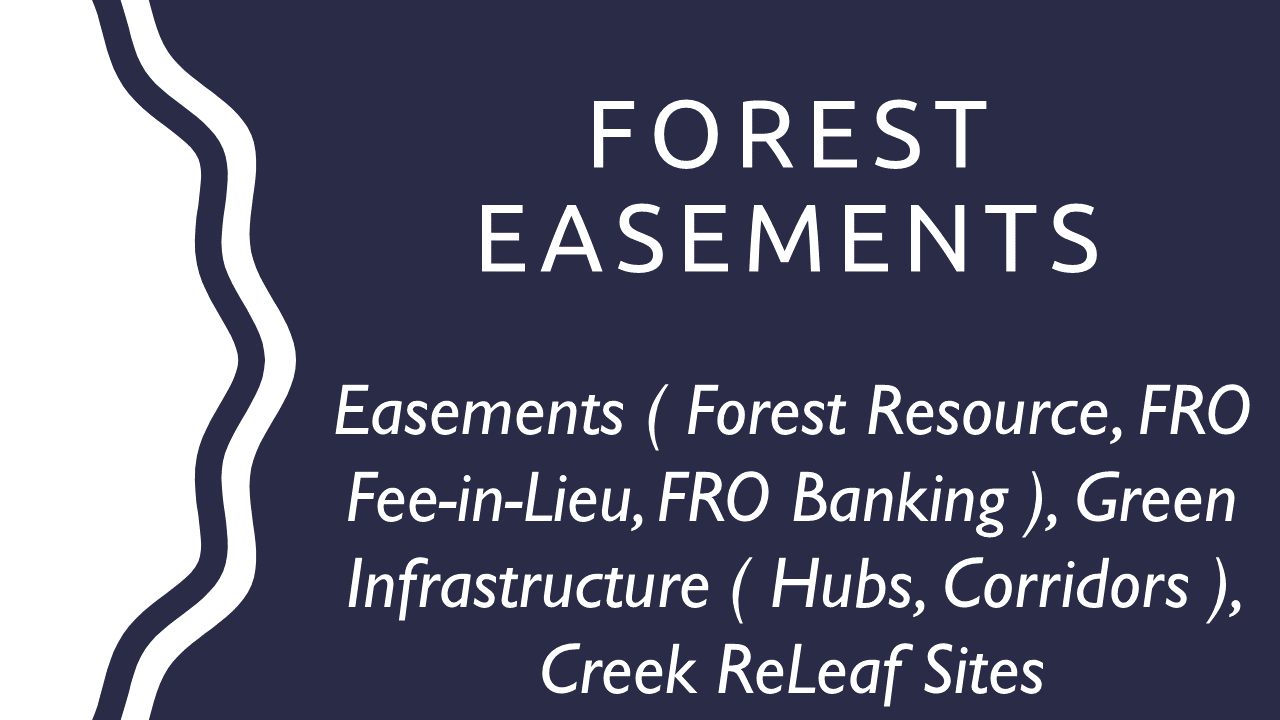 FOREST EASEMENTS

Easements ( Forest Resource, FRO Fee-in-Lieu, FRO Banking ), Green Infrastructure ( Hubs, Corridors ), Creek ReLeaf Sites